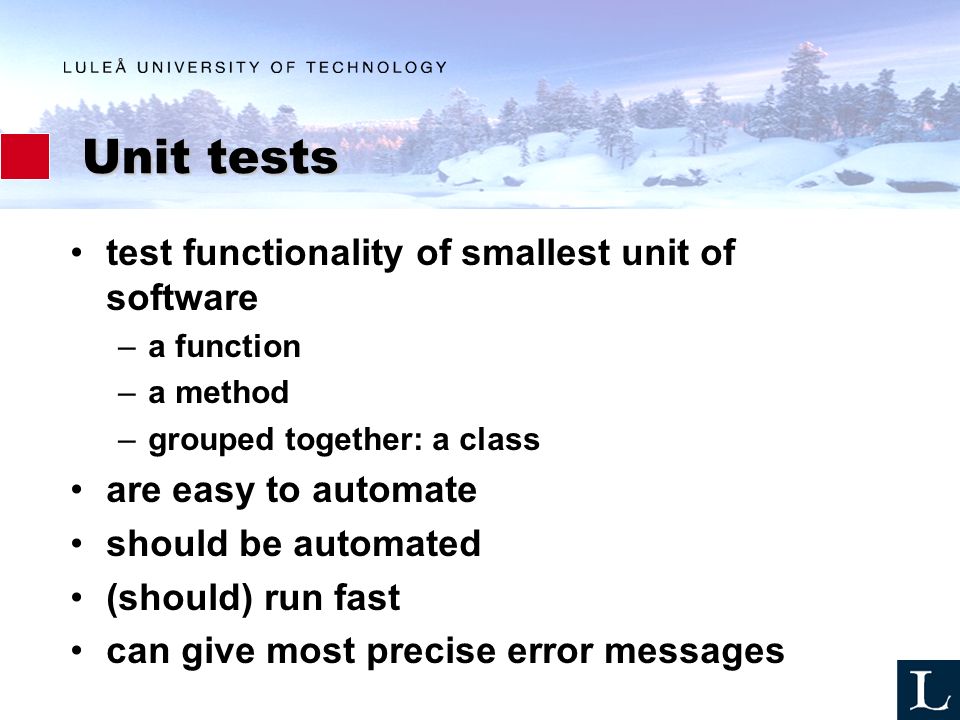 LULEÅ UNIVERSITY OF TECHNOLOGY

Unit tests

• test functionality of smallest unit of software
  – a function
  – a method
  – grouped together: a class
• are easy to automate
• should be automated
• (should) run fast
• can give most precise error messages

L